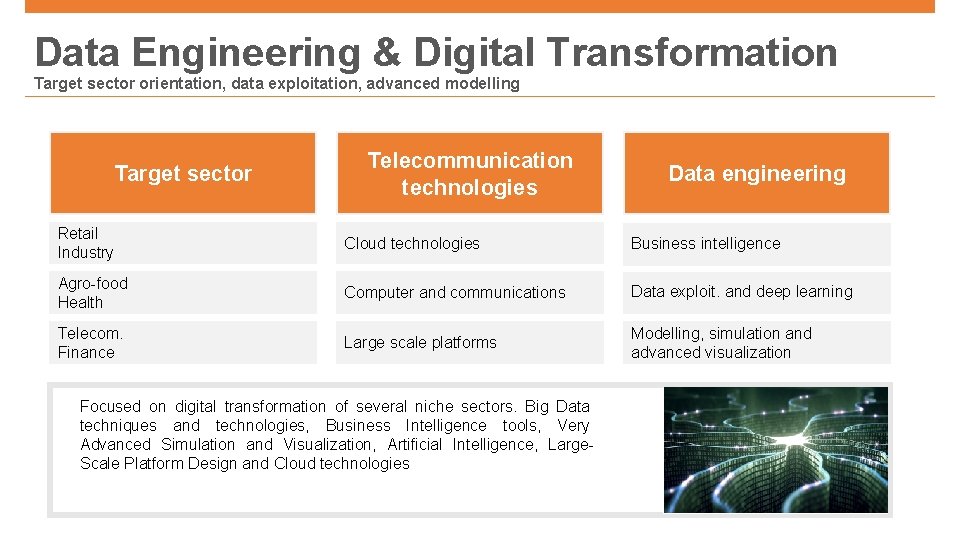 Data Engineering & Digital Transformation
Target sector orientation, data exploitation, advanced modelling

| Target sector | Telecommunication technologies | Data engineering |
|---|---|---|
| Retail Industry | Cloud technologies | Business intelligence |
| Agro-food Health | Computer and communications | Data exploit. and deep learning |
| Telecom. Finance | Large scale platforms | Modelling, simulation and advanced visualization |

Focused on digital transformation of several niche sectors. Big Data techniques and technologies, Business Intelligence tools, Very Advanced Simulation and Visualization, Artificial Intelligence, Large-Scale Platform Design and Cloud technologies